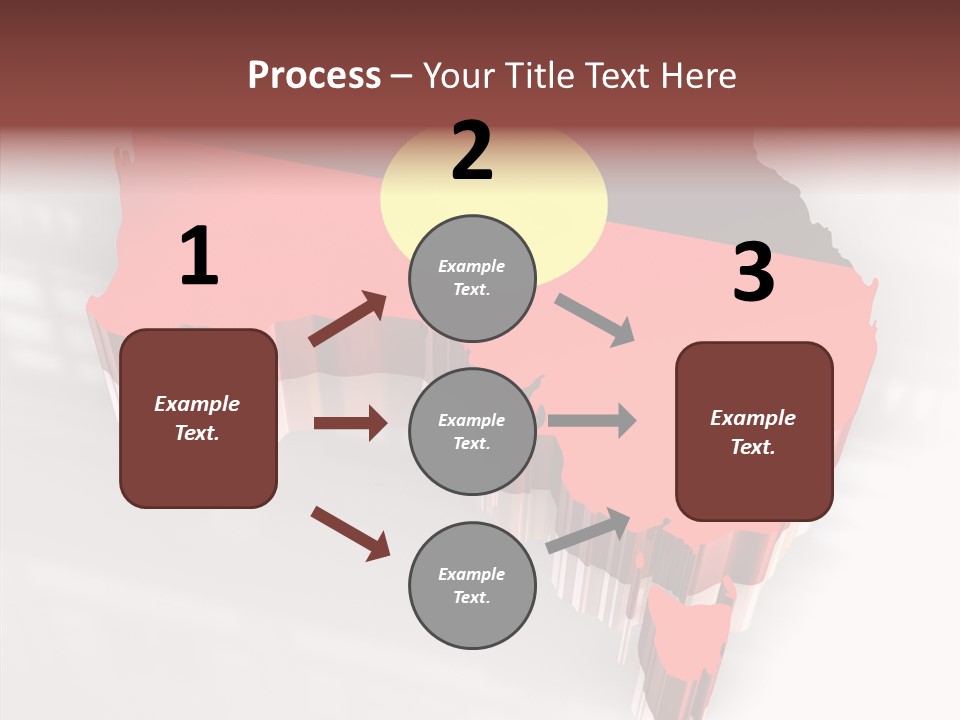 Process – Your Title Text Here

1

Example Text.

2

Example Text.

Example Text.

Example Text.

3

Example Text.